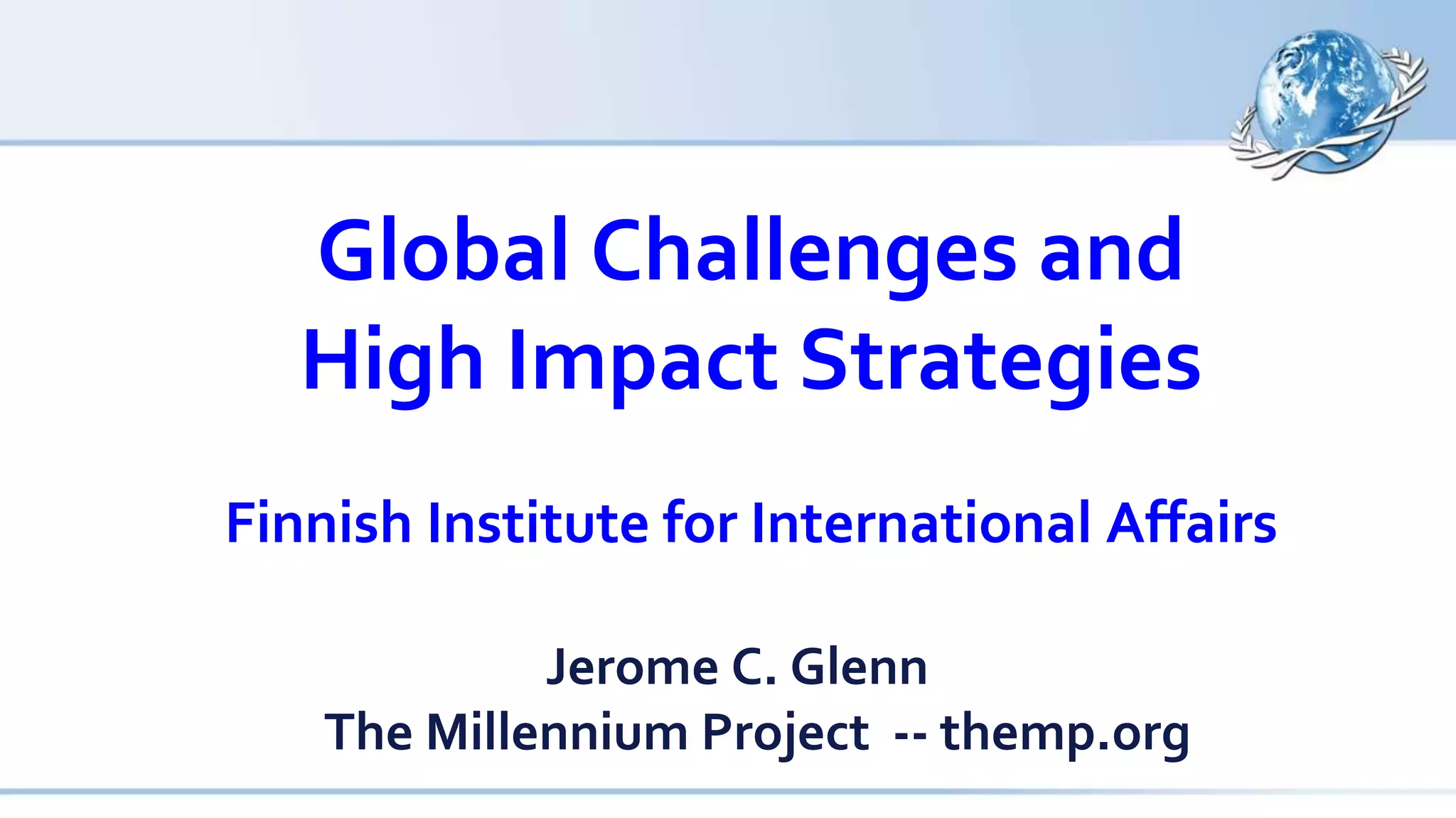 Global Challenges and High Impact Strategies

Finnish Institute for International Affairs

Jerome C. Glenn
The Millennium Project -- themp.org